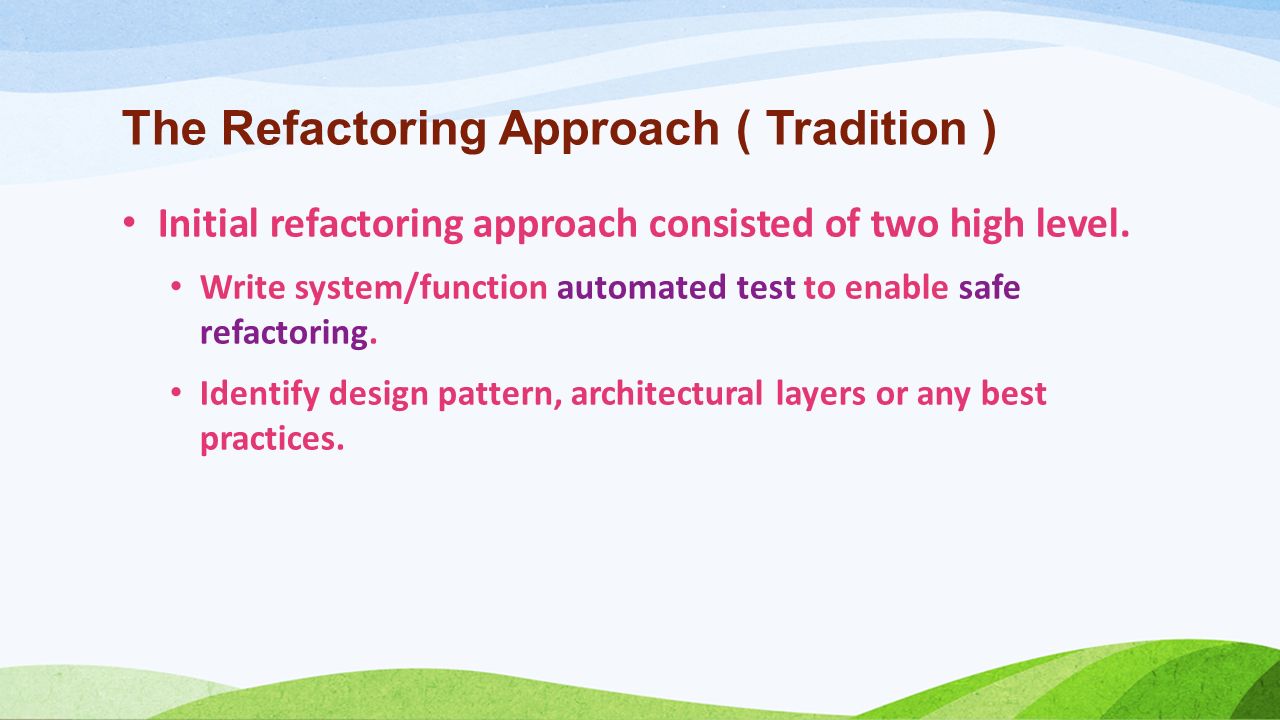 The Refactoring Approach ( Tradition )

• Initial refactoring approach consisted of two high level.

• Write system/function automated test to enable safe refactoring.

• Identify design pattern, architectural layers or any best practices.